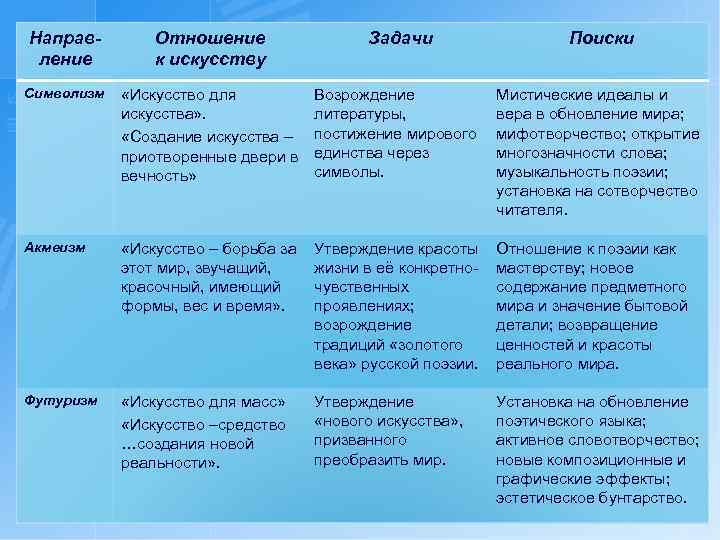 | Направление | Отношение к искусству | Задачи | Поиски |
|---|---|---|---|
| Символизм | «Искусство для искусства». «Создание искусства – приотворенные двери в вечность» | Возрождение литературы, постижение мирового единства через символы. | Мистические идеалы и вера в обновление мира; мифотворчество; открытие многозначности слова; музыкальность поэзии; установка на сотворчество читателя. |
| Акмеизм | «Искусство – борьба за этот мир, звучащий, красочный, имеющий формы, вес и время». | Утверждение красоты жизни в её конкретно-чувственных проявлениях; возрождение традиций «золотого века» русской поэзии. | Отношение к поэзии как мастерству; новое содержание предметного мира и значение бытовой детали; возвращение ценностей и красоты реального мира. |
| Футуризм | «Искусство для масс» «Искусство –средство …создания новой реальности». | Утверждение «нового искусства», призванного преобразить мир. | Установка на обновление поэтического языка; активное словотворчество; новые композиционные и графические эффекты; эстетическое бунтарство. |